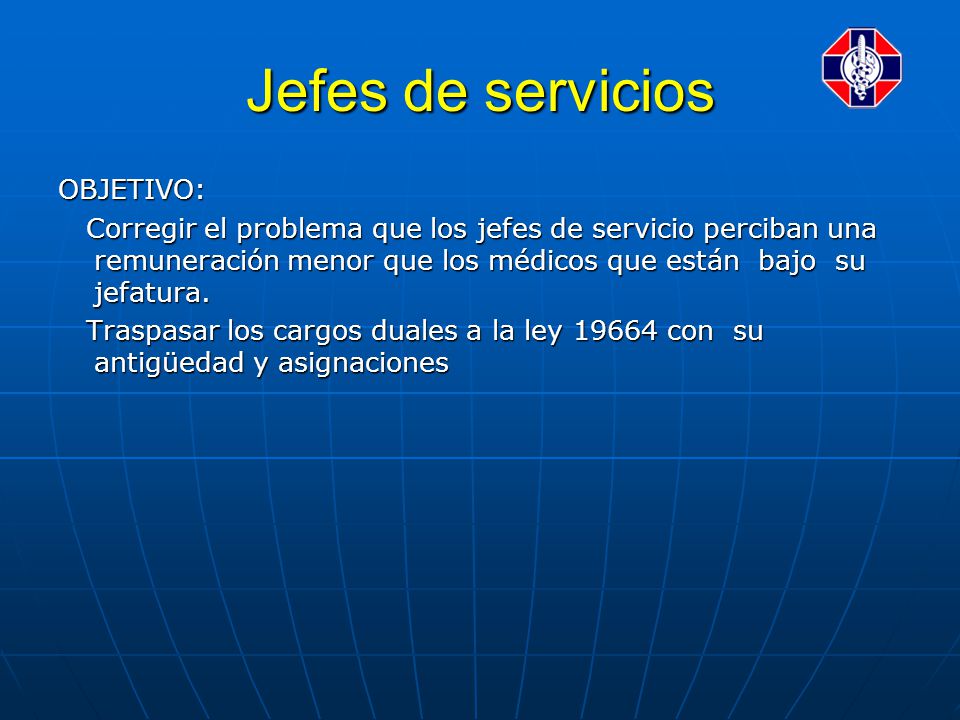 Jefes de servicios

OBJETIVO:

Corregir el problema que los jefes de servicio perciban una remuneración menor que los médicos que están bajo su jefatura.

Traspasar los cargos duales a la ley 19664 con su antigüedad y asignaciones